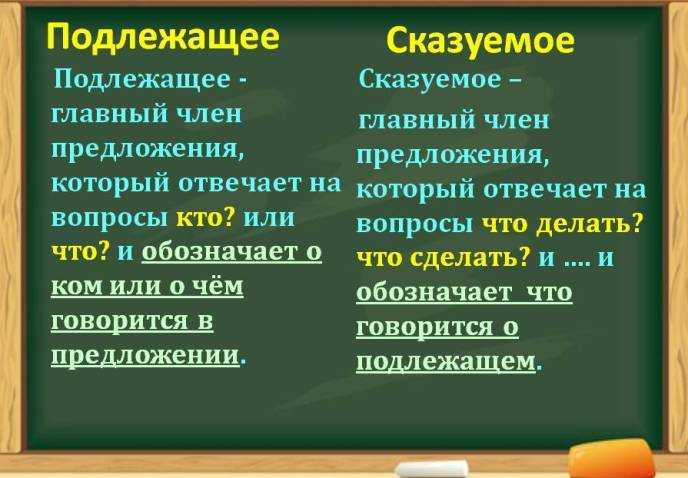 Подлежащее

Подлежащее - главный член предложения, который отвечает на вопросы кто? или что? и обозначает о ком или о чём говорится в предложении.

Сказуемое

Сказуемое – главный член предложения, который отвечает на вопросы что делать? что сделать? и …. и обозначает что говорится о подлежащем.